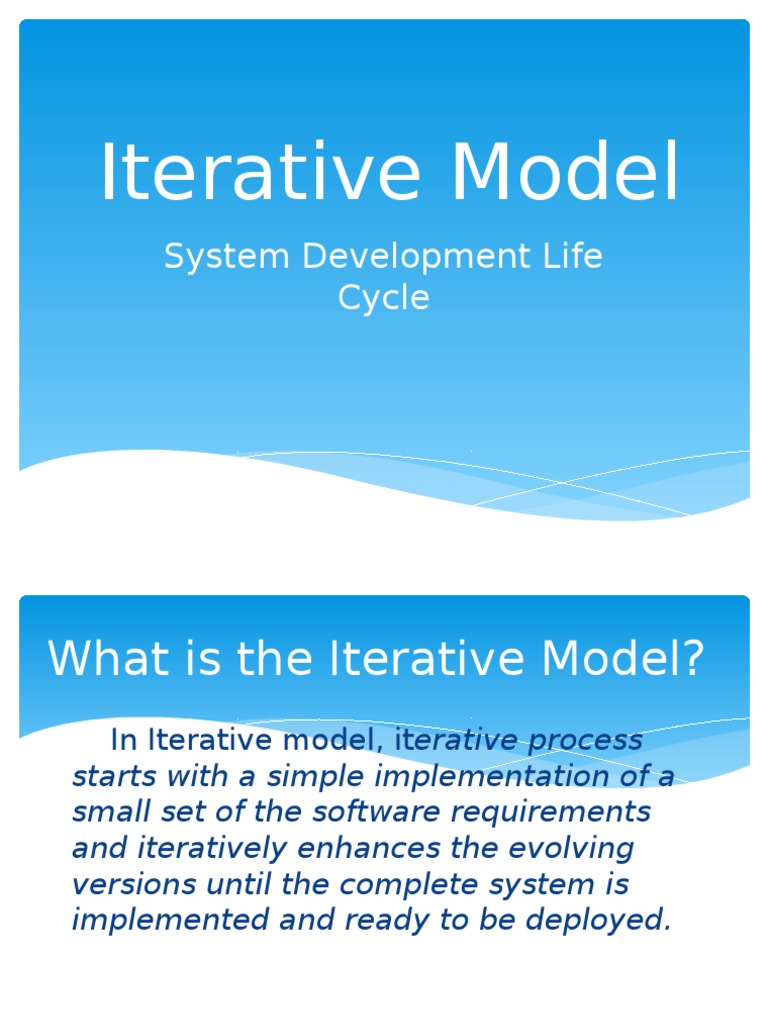 Iterative Model

System Development Life Cycle

What is the Iterative Model?

In Iterative model, iterative process starts with a simple implementation of a small set of the software requirements and iteratively enhances the evolving versions until the complete system is implemented and ready to be deployed.